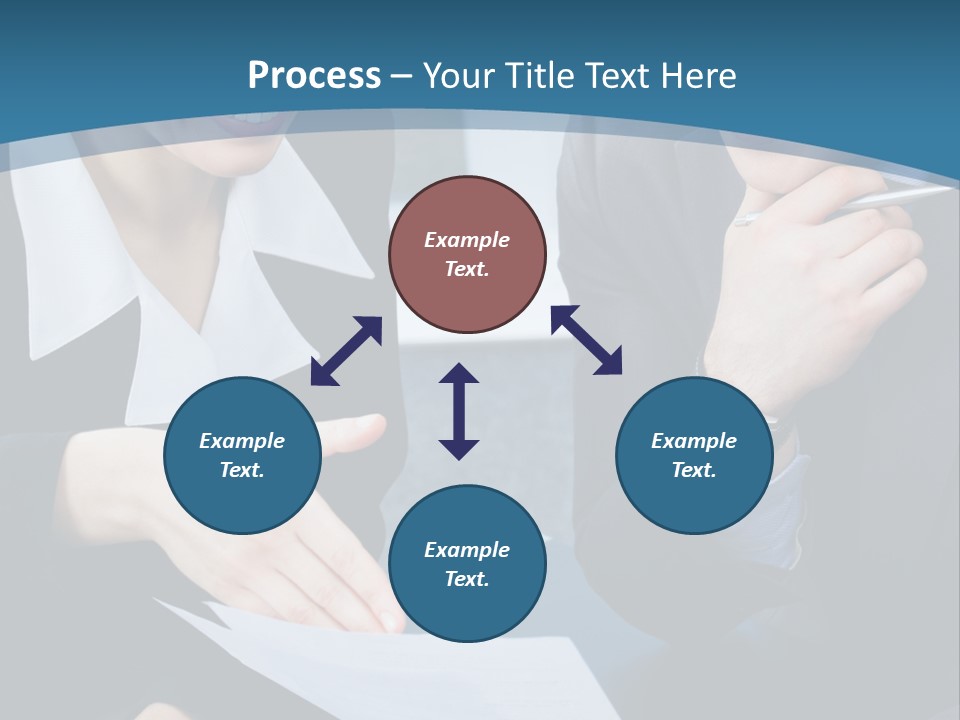 Process – Your Title Text Here

Example Text.

Example Text.

Example Text.

Example Text.